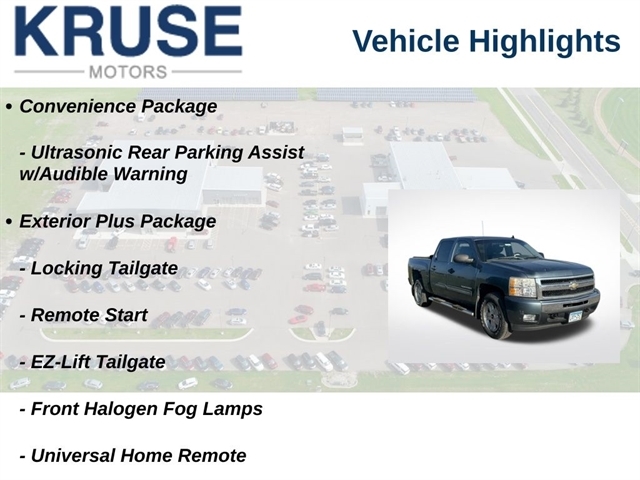 KRUSE
MOTORS

Vehicle Highlights

• Convenience Package

- Ultrasonic Rear Parking Assist w/Audible Warning

• Exterior Plus Package

- Locking Tailgate

- Remote Start

- EZ-Lift Tailgate

- Front Halogen Fog Lamps

- Universal Home Remote